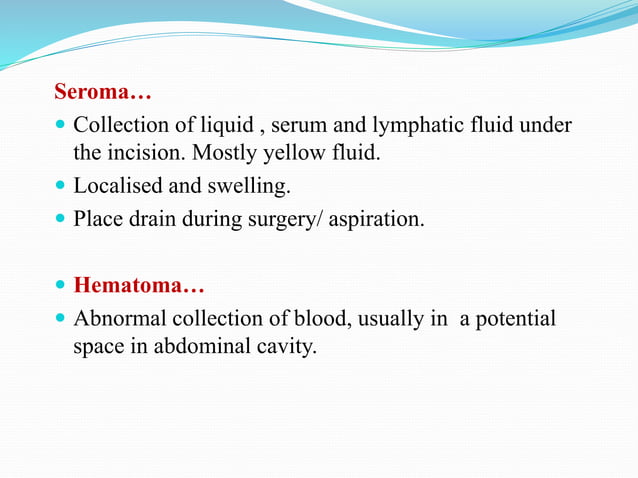 Seroma…

- Collection of liquid , serum and lymphatic fluid under the incision. Mostly yellow fluid.
- Localised and swelling.
- Place drain during surgery/ aspiration.

- Hematoma…
- Abnormal collection of blood, usually in a potential space in abdominal cavity.